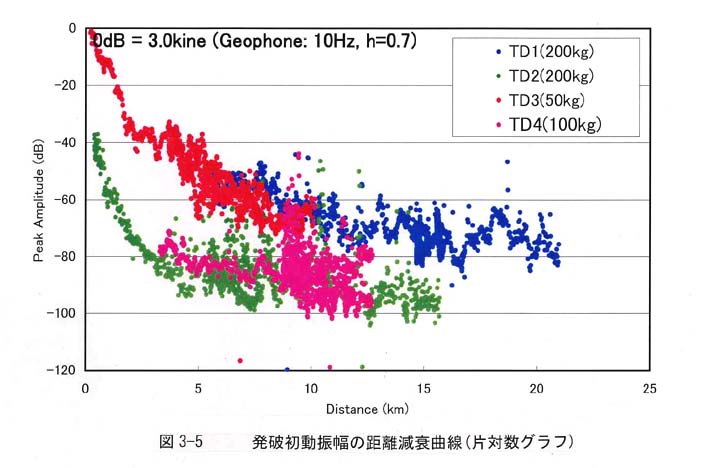 0dB = 3.0kine (Geophone: 10Hz, h=0.7)

TD1(200kg)
TD2(200kg)
TD3(50kg)
TD4(100kg)

Peak Amplitude (dB)

0
-20
-40
-60
-80
-100
-120

0
5
10
15
20
25

Distance (km)

図 3-5 発破初動振幅の距離減衰曲線(片対数グラフ)